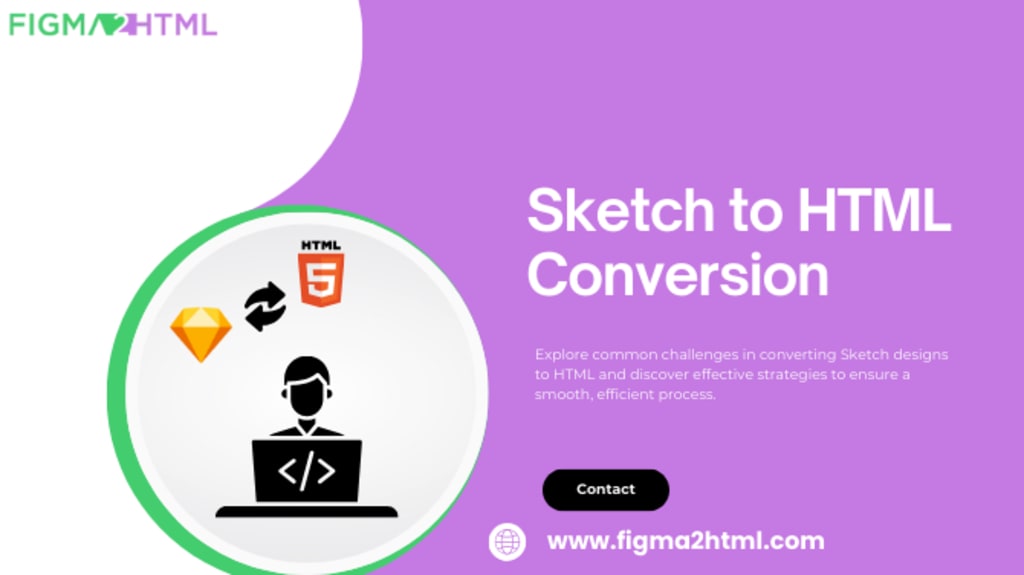 FIGMA2HTML

HTML
5

</>

Sketch to HTML Conversion

Explore common challenges in converting Sketch designs to HTML and discover effective strategies to ensure a smooth, efficient process.

Contact

www.figma2html.com